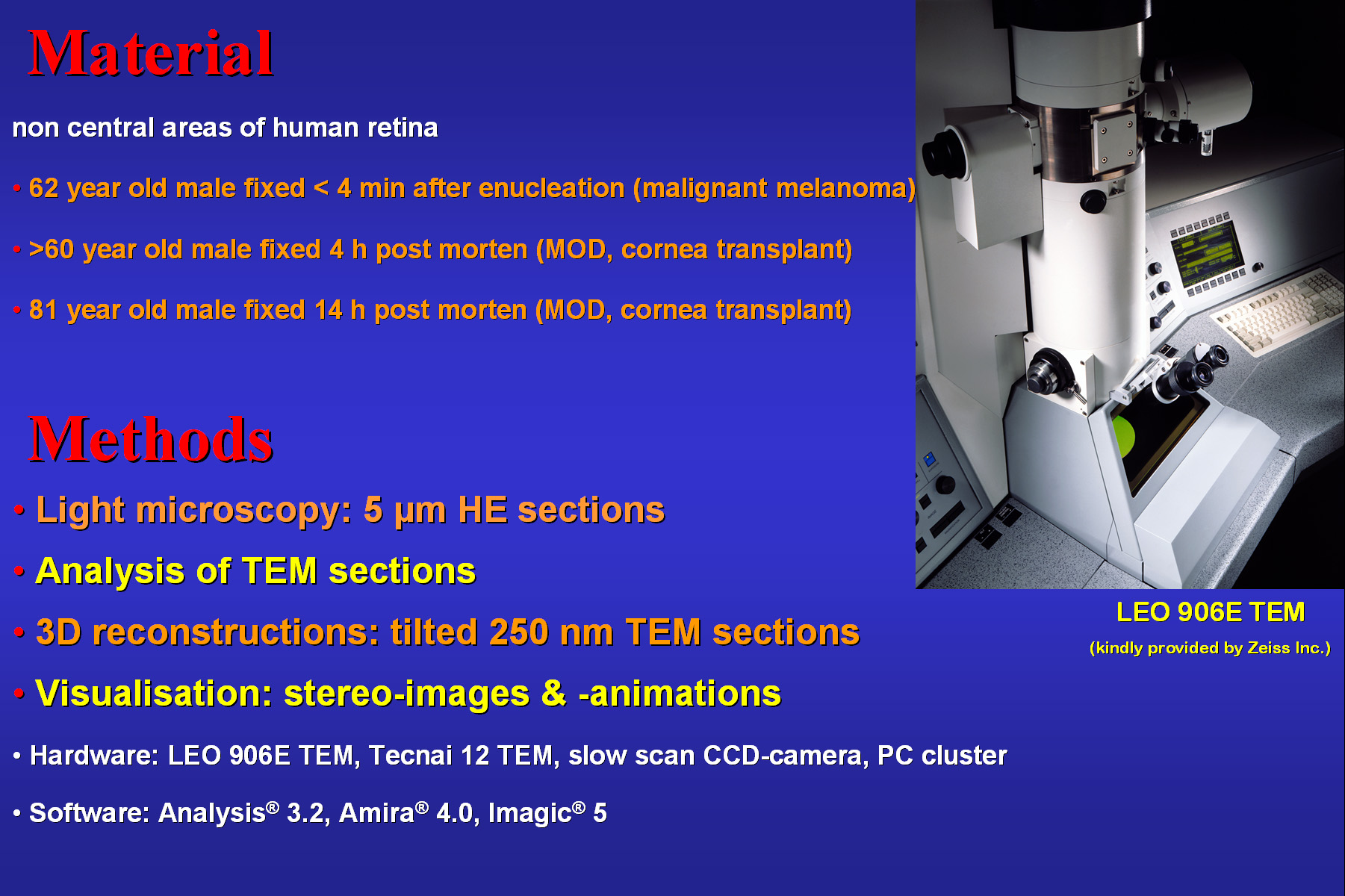 Material

non central areas of human retina

• 62 year old male fixed < 4 min after enucleation (malignant melanoma)

• >60 year old male fixed 4 h post morten (MOD, cornea transplant)

• 81 year old male fixed 14 h post morten (MOD, cornea transplant)

Methods

• Light microscopy: 5 µm HE sections

• Analysis of TEM sections

• 3D reconstructions: tilted 250 nm TEM sections

• Visualisation: stereo-images & -animations

• Hardware: LEO 906E TEM, Tecnai 12 TEM, slow scan CCD-camera, PC cluster

• Software: Analysis® 3.2, Amira® 4.0, Imagic® 5

LEO 906E TEM

(kindly provided by Zeiss Inc.)